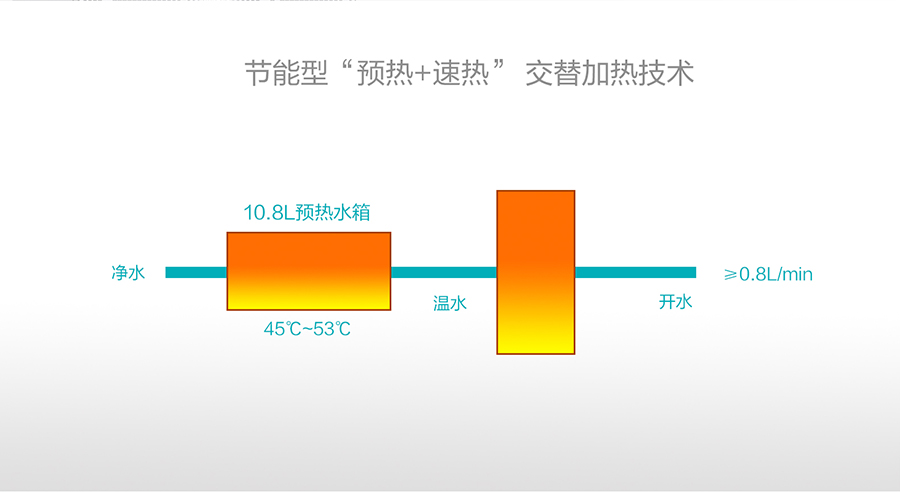 节能型“预热+速热”交替加热技术

10.8L预热水箱

净水

45℃~53℃

温水

开水

≥0.8L/min